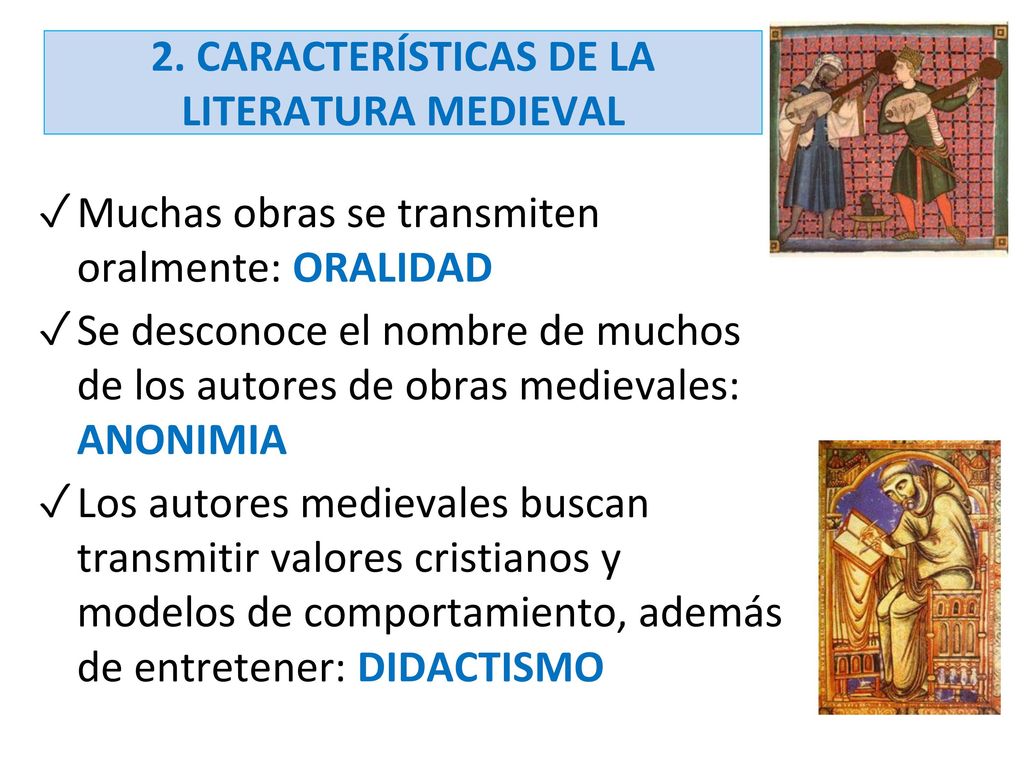 2. CARACTERÍSTICAS DE LA LITERATURA MEDIEVAL

✓ Muchas obras se transmiten oralmente: ORALIDAD

✓ Se desconoce el nombre de muchos de los autores de obras medievales: ANONIMIA

✓ Los autores medievales buscan transmitir valores cristianos y modelos de comportamiento, además de entretener: DIDACTISMO